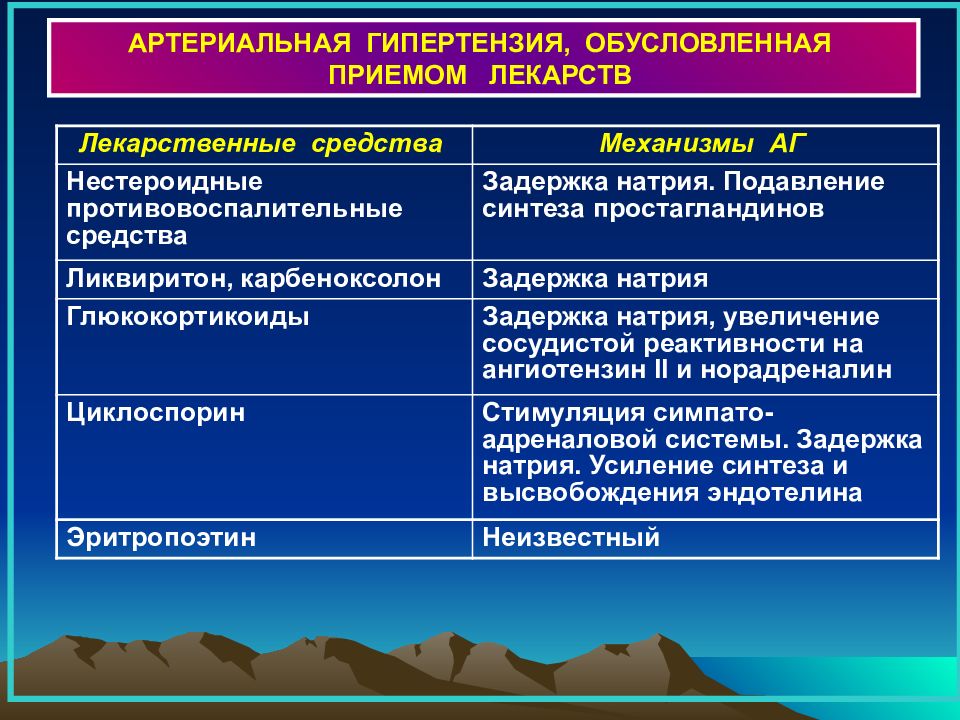 АРТЕРИАЛЬНАЯ ГИПЕРТЕНЗИЯ, ОБУСЛОВЛЕННАЯ ПРИЕМОМ ЛЕКАРСТВ

| Лекарственные средства | Механизмы АГ |
|---|---|
| Нестероидные противовоспалительные средства | Задержка натрия. Подавление синтеза простагландинов |
| Ликвиритон, карбеноксолон | Задержка натрия |
| Глюкокортикоиды | Задержка натрия, увеличение сосудистой реактивности на ангиотензин II и норадреналин |
| Циклоспорин | Стимуляция симпато-адреналовой системы. Задержка натрия. Усиление синтеза и высвобождения эндотелина |
| Эритропоэтин | Неизвестный |